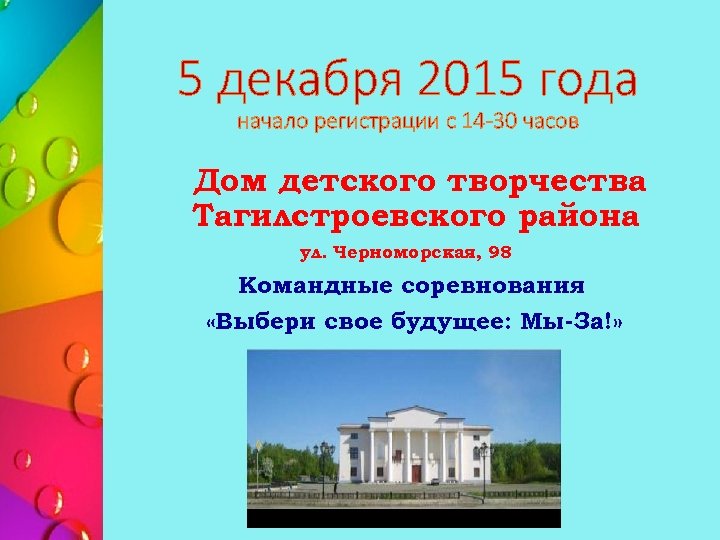 5 декабря 2015 года
начало регистрации с 14-30 часов

Дом детского творчества Тагилстроевского района
ул. Черноморская, 98

Командные соревнования
«Выбери свое будущее: Мы-За!»